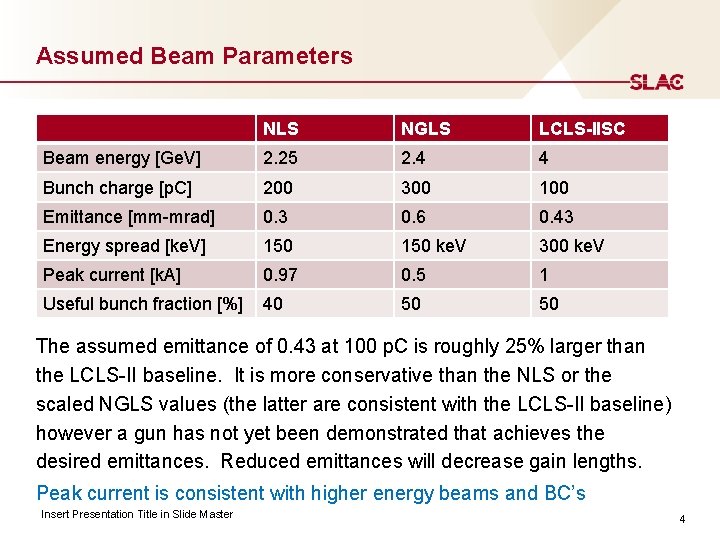 Assumed Beam Parameters

SLAC

| | NLS | NGLS | LCLS-IISC |
|---|---|---|---|
| Beam energy [GeV] | 2.25 | 2.4 | 4 |
| Bunch charge [pC] | 200 | 300 | 100 |
| Emittance [mm-mrad] | 0.3 | 0.6 | 0.43 |
| Energy spread [keV] | 150 | 150 keV | 300 keV |
| Peak current [kA] | 0.97 | 0.5 | 1 |
| Useful bunch fraction [%] | 40 | 50 | 50 |

The assumed emittance of 0.43 at 100 pC is roughly 25% larger than the LCLS-II baseline. It is more conservative than the NLS or the scaled NGLS values (the latter are consistent with the LCLS-II baseline) however a gun has not yet been demonstrated that achieves the desired emittances. Reduced emittances will decrease gain lengths.

Peak current is consistent with higher energy beams and BC's

Insert Presentation Title in Slide Master

4